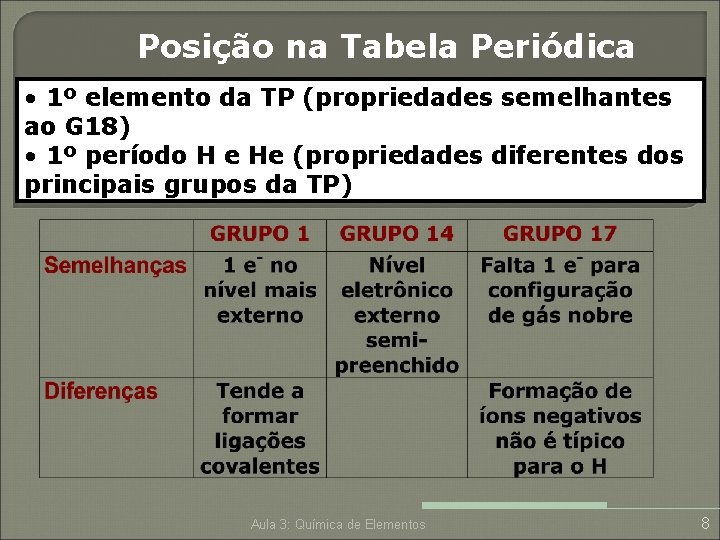 Posição na Tabela Periódica

• 1º elemento da TP (propriedades semelhantes ao G18)
• 1º período H e He (propriedades diferentes dos principais grupos da TP)

| | GRUPO 1 | GRUPO 14 | GRUPO 17 |
|---|---|---|---|
| Semelhanças | 1 $e^-$ no nível mais externo | Nível eletrônico externo semi-preenchido | Falta 1 $e^-$ para configuração de gás nobre |
| Diferenças | Tende a formar ligações covalentes | | Formação de íons negativos não é típico para o H |

Aula 3: Química de Elementos

8